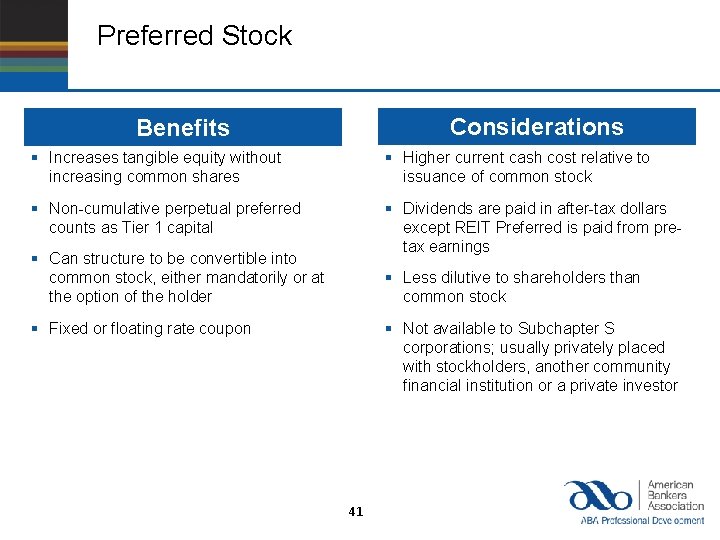 Preferred Stock

Benefits

▪ Increases tangible equity without increasing common shares

▪ Non-cumulative perpetual preferred counts as Tier 1 capital

▪ Can structure to be convertible into common stock, either mandatorily or at the option of the holder

▪ Fixed or floating rate coupon

Considerations

▪ Higher current cash cost relative to issuance of common stock

▪ Dividends are paid in after-tax dollars except REIT Preferred is paid from pre-tax earnings

▪ Less dilutive to shareholders than common stock

▪ Not available to Subchapter S corporations; usually privately placed with stockholders, another community financial institution or a private investor

41

American Bankers Association

ABA Professional Development